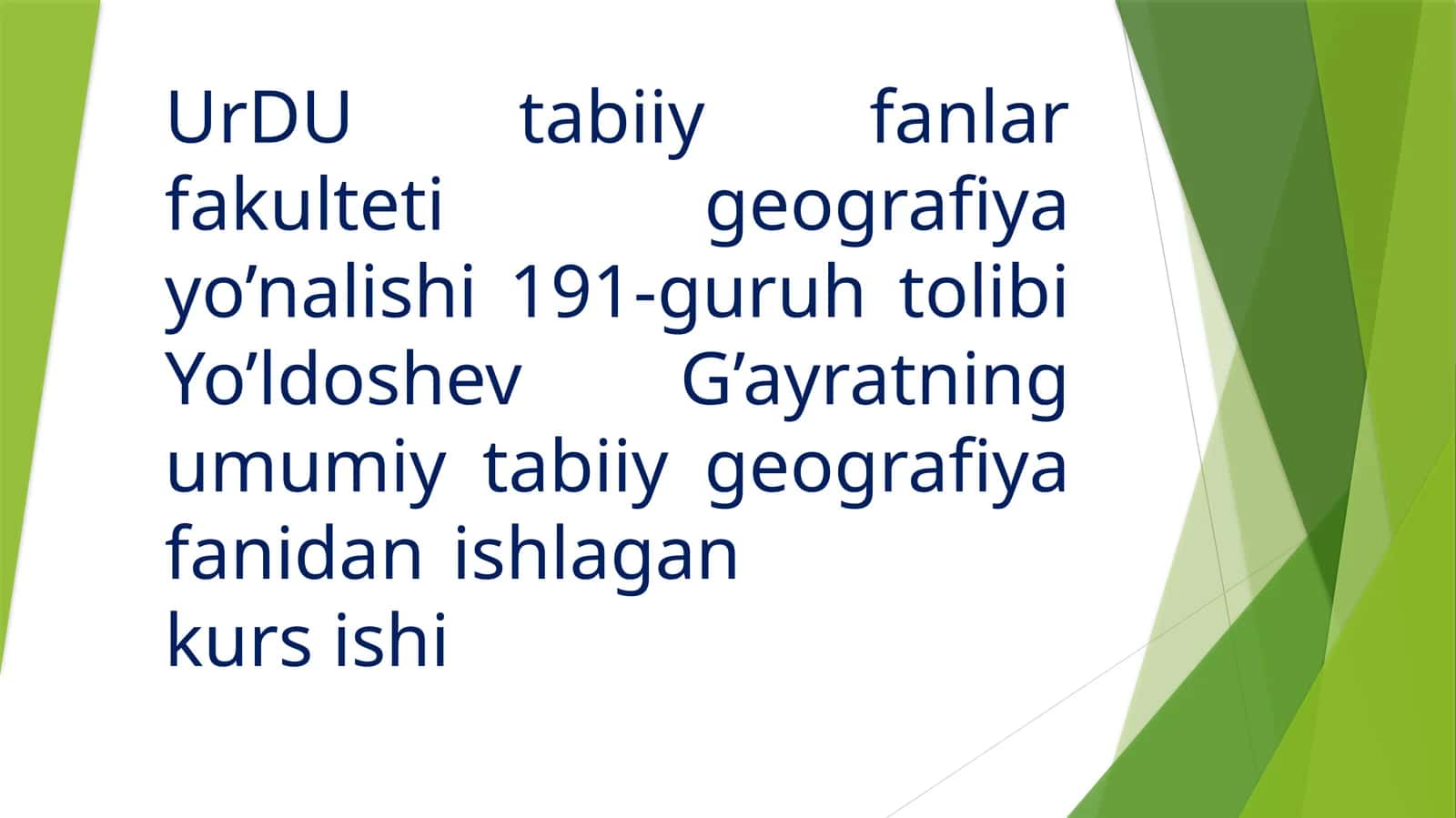 UrDU tabiiy fanlar fakulteti geografiya yo’nalishi 191-guruh tolibi Yo’ldoshev G’ayratning umumiy tabiiy geografiya fanidan ishlagan
kurs ishi